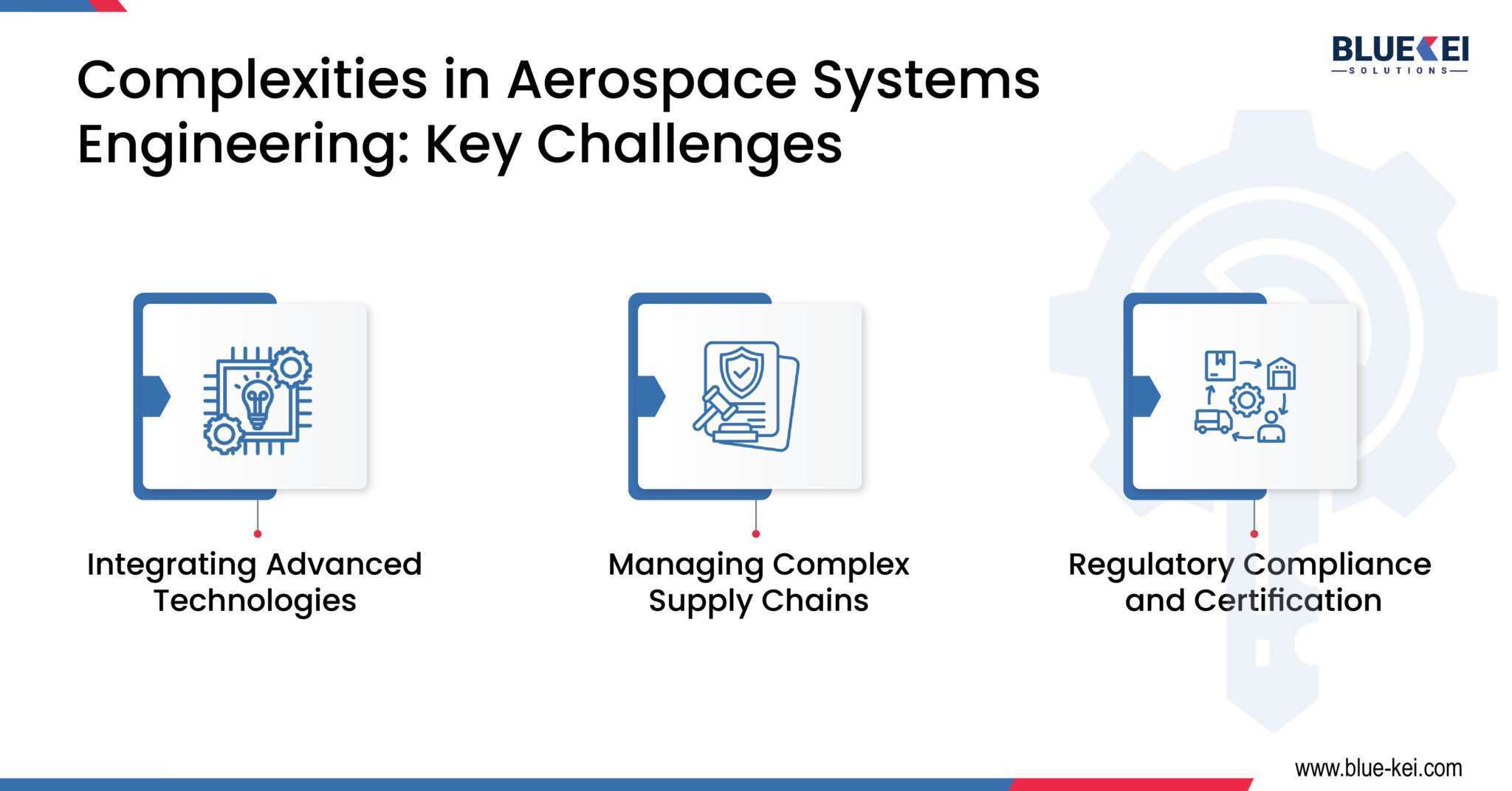 Complexities in Aerospace Systems Engineering: Key Challenges

BLUEKEI
SOLUTIONS

Integrating Advanced Technologies

Managing Complex Supply Chains

Regulatory Compliance and Certification

www.blue-kei.com